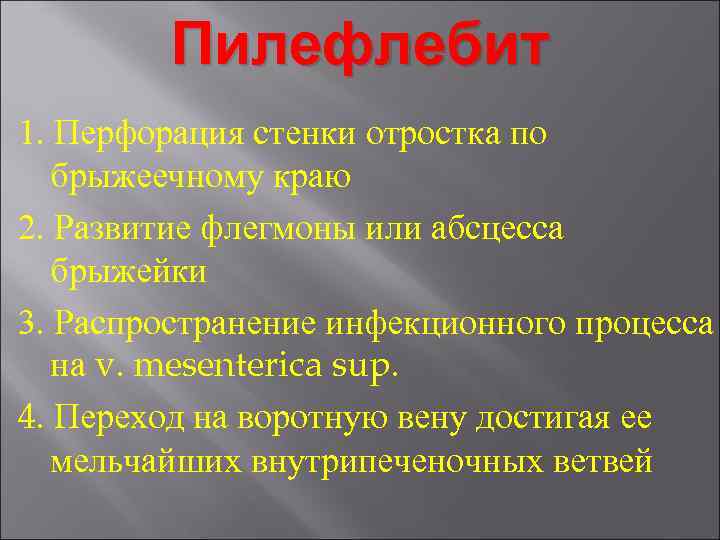 Пилефлебит

1. Перфорация стенки отростка по брыжеечному краю

2. Развитие флегмоны или абсцесса брыжейки

3. Распространение инфекционного процесса на v. mesenterica sup.

4. Переход на воротную вену достигая ее мельчайших внутрипеченочных ветвей